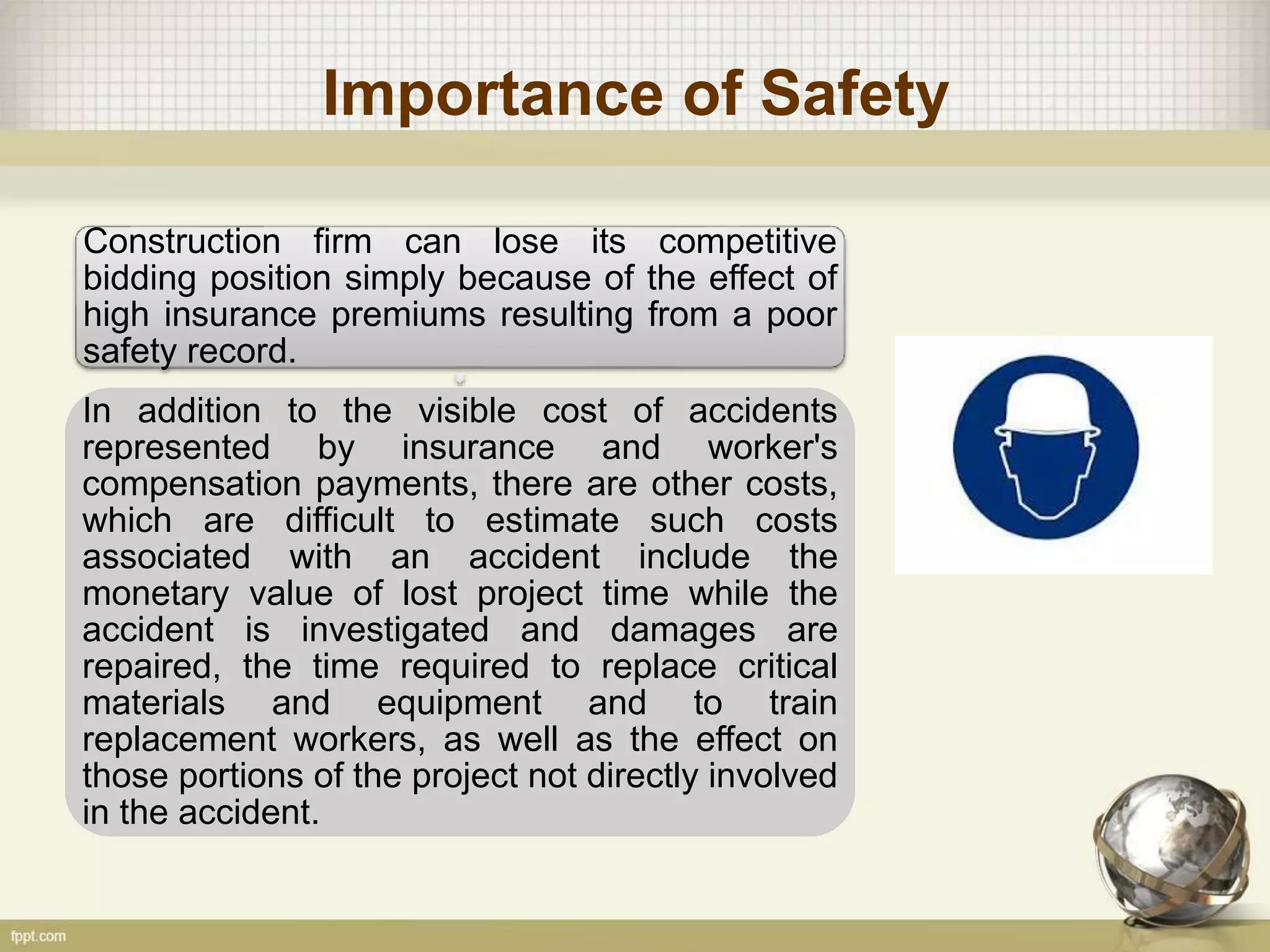 Importance of Safety

Construction firm can lose its competitive bidding position simply because of the effect of high insurance premiums resulting from a poor safety record.

In addition to the visible cost of accidents represented by insurance and worker's compensation payments, there are other costs, which are difficult to estimate such costs associated with an accident include the monetary value of lost project time while the accident is investigated and damages are repaired, the time required to replace critical materials and equipment and to train replacement workers, as well as the effect on those portions of the project not directly involved in the accident.

fppt.com